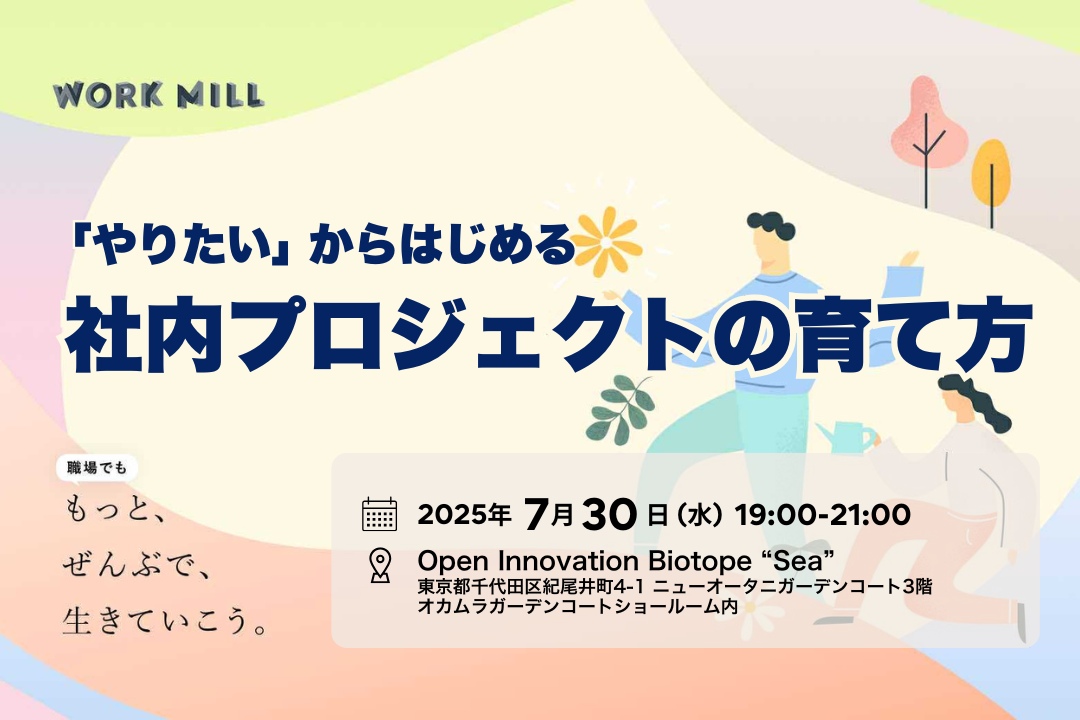 WORK MILL

「やりたい」からはじめる
社内プロジェクトの育て方

職場でも
もっと、
ぜんぶで、
生きていこう。

2025年 7月 30日（水）19:00-21:00

Open Innovation Biotope “Sea”
東京都千代田区紀尾井町4-1 ニューオータニガーデンコート3階
オカムラガーデンコートショールーム内